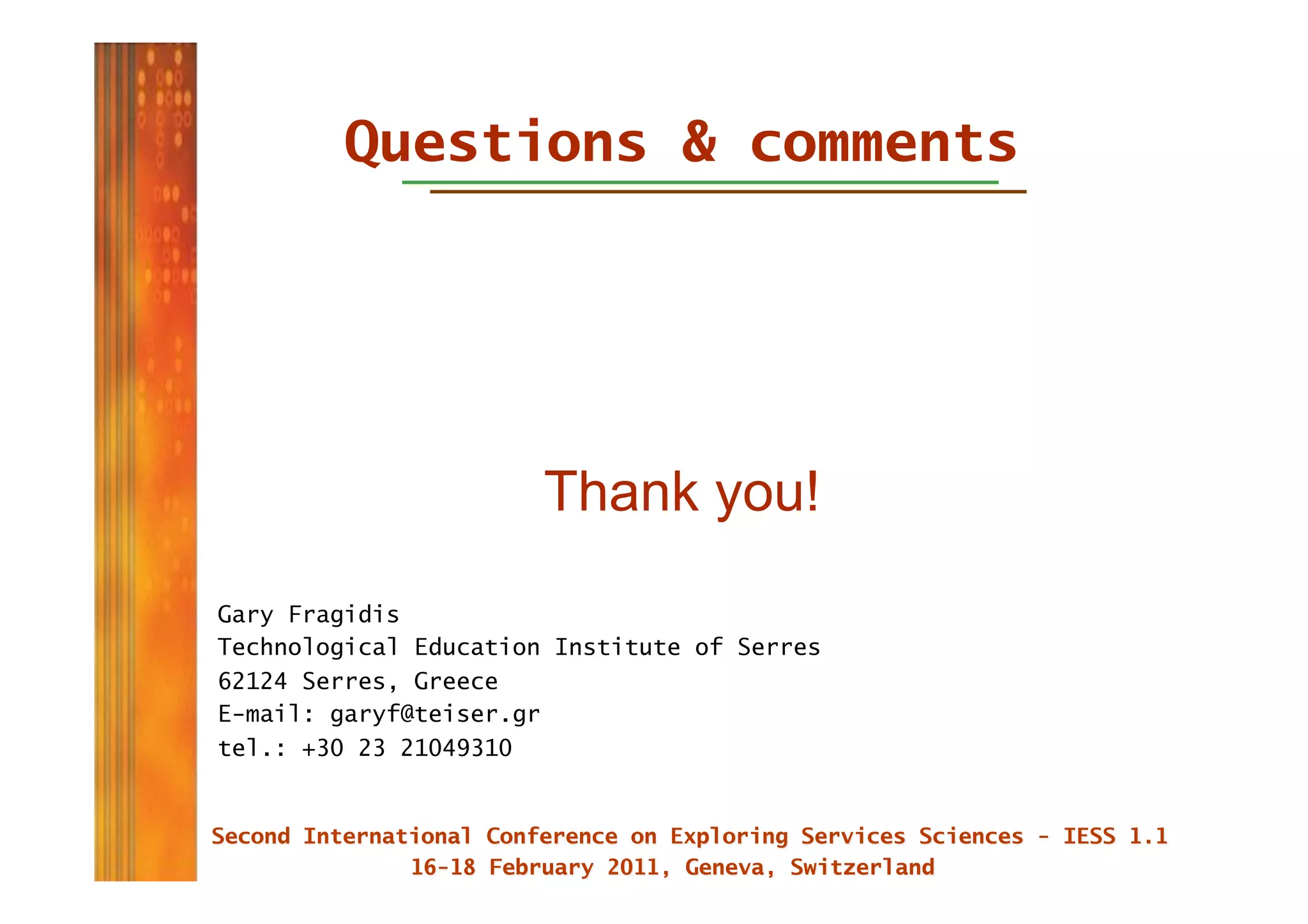 Questions & comments

Thank you!

Gary Fragidis
Technological Education Institute of Serres
62124 Serres, Greece
E-mail: garyf@teiser.gr
tel.: +30 23 21049310

Second International Conference on Exploring Services Sciences - IESS 1.1
16-18 February 2011, Geneva, Switzerland